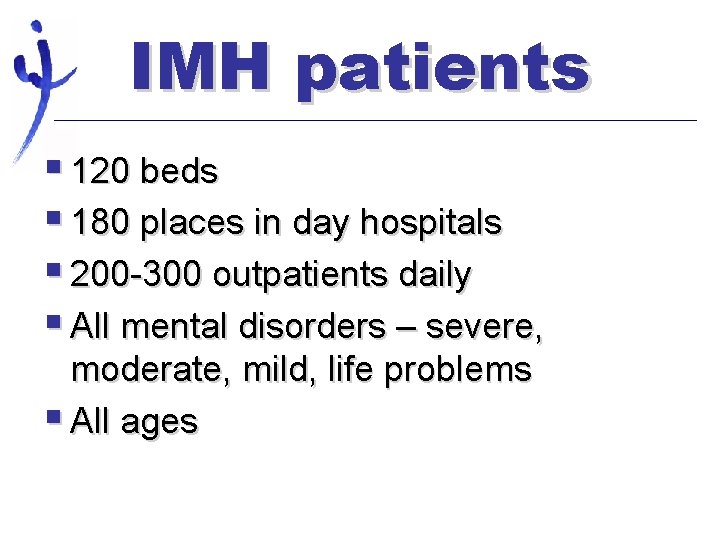 IMH patients

- 120 beds
- 180 places in day hospitals
- 200-300 outpatients daily
- All mental disorders – severe, moderate, mild, life problems
- All ages